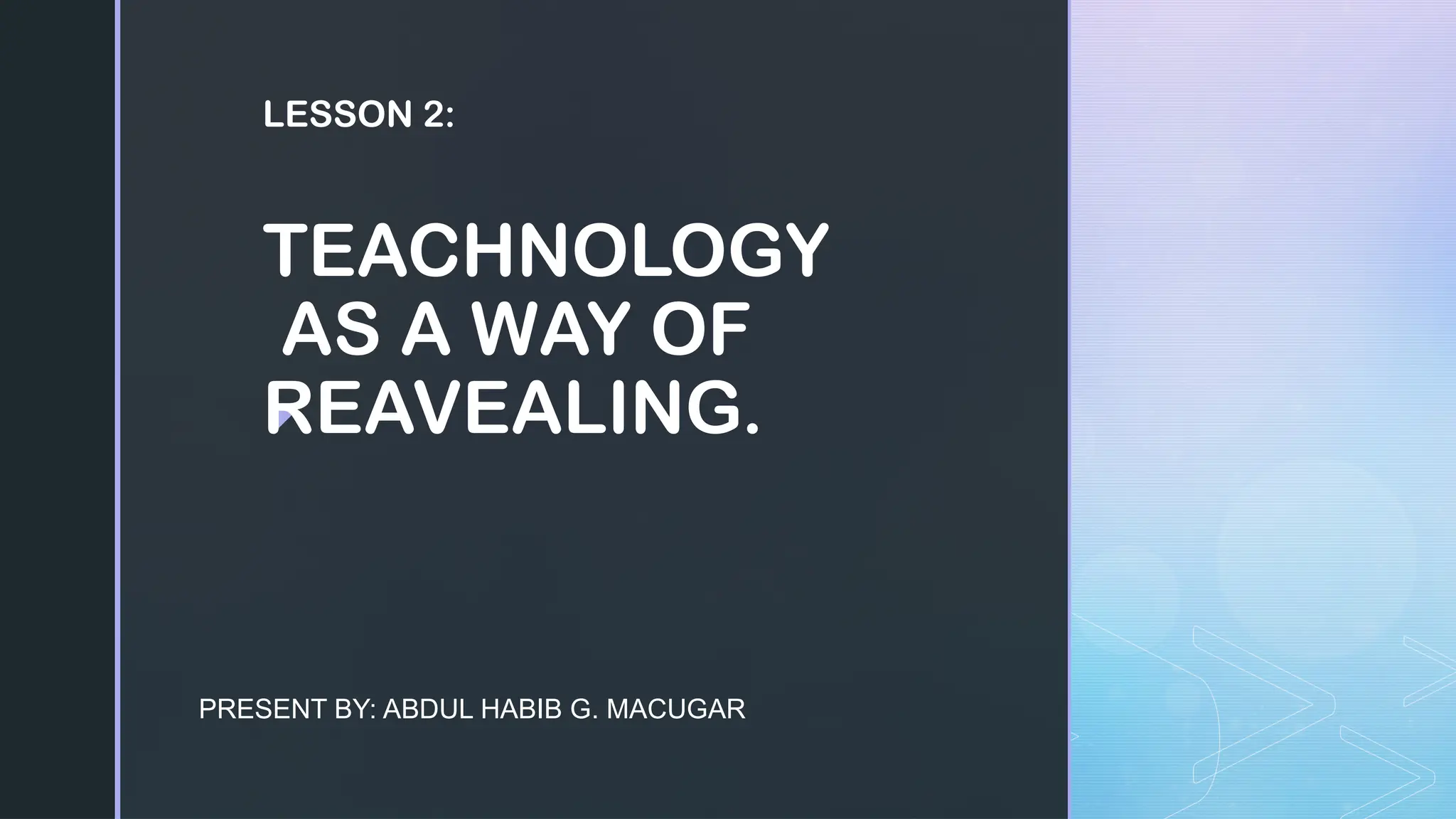 LESSON 2:

TEACHNOLOGY AS A WAY OF REAVEALING.

PRESENT BY: ABDUL HABIB G. MACUGAR